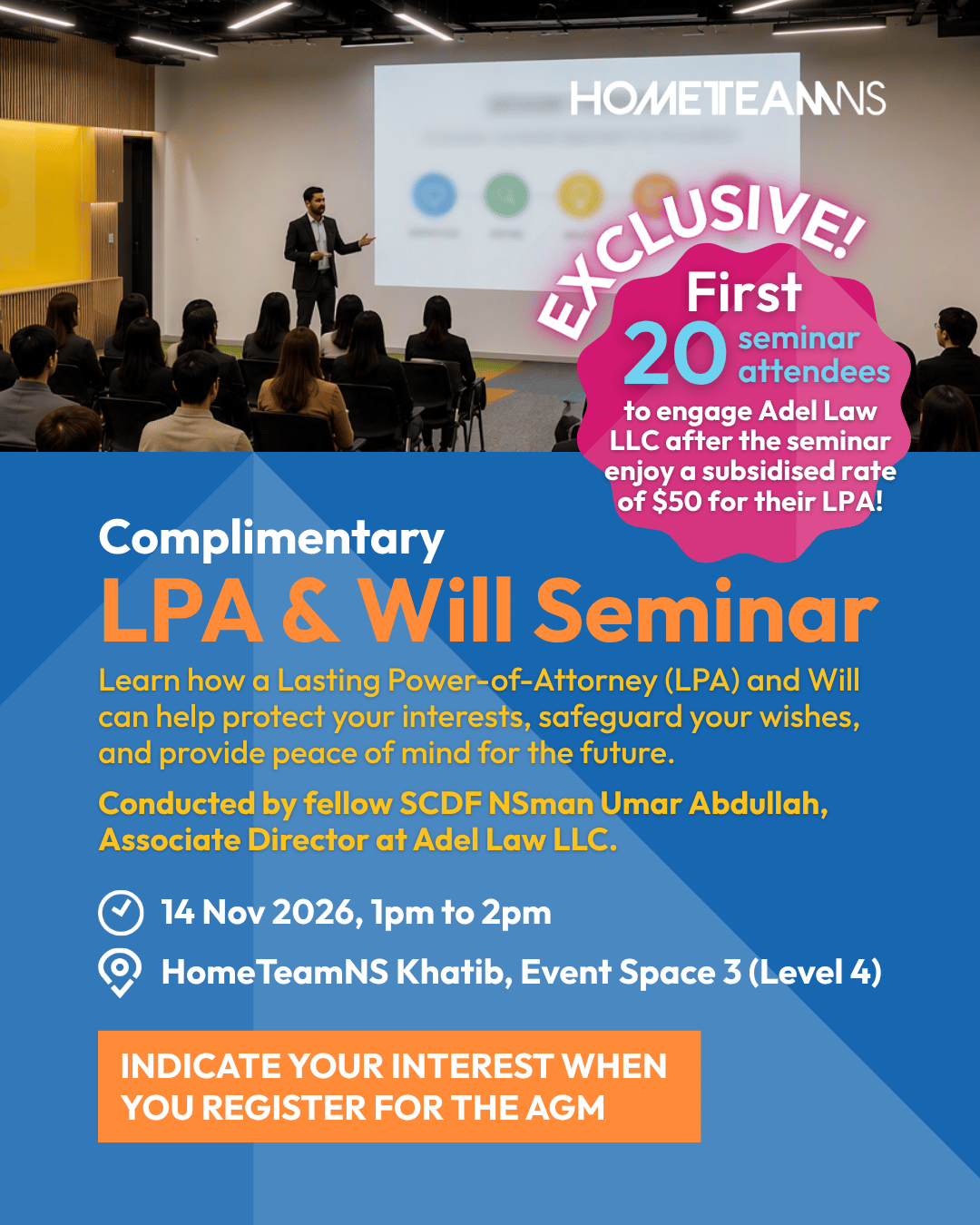 HOMETEAMNS

EXCLUSIVE!

First 20 seminar attendees to engage Adel Law LLC after the seminar enjoy a subsidised rate of $50 for their LPA!

Complimentary
LPA & Will Seminar

Learn how a Lasting Power-of-Attorney (LPA) and Will can help protect your interests, safeguard your wishes, and provide peace of mind for the future.

Conducted by fellow SCDF NSman Umar Abdullah, Associate Director at Adel Law LLC.

14 Nov 2026, 1pm to 2pm

HomeTeamNS Khatib, Event Space 3 (Level 4)

INDICATE YOUR INTEREST WHEN YOU REGISTER FOR THE AGM